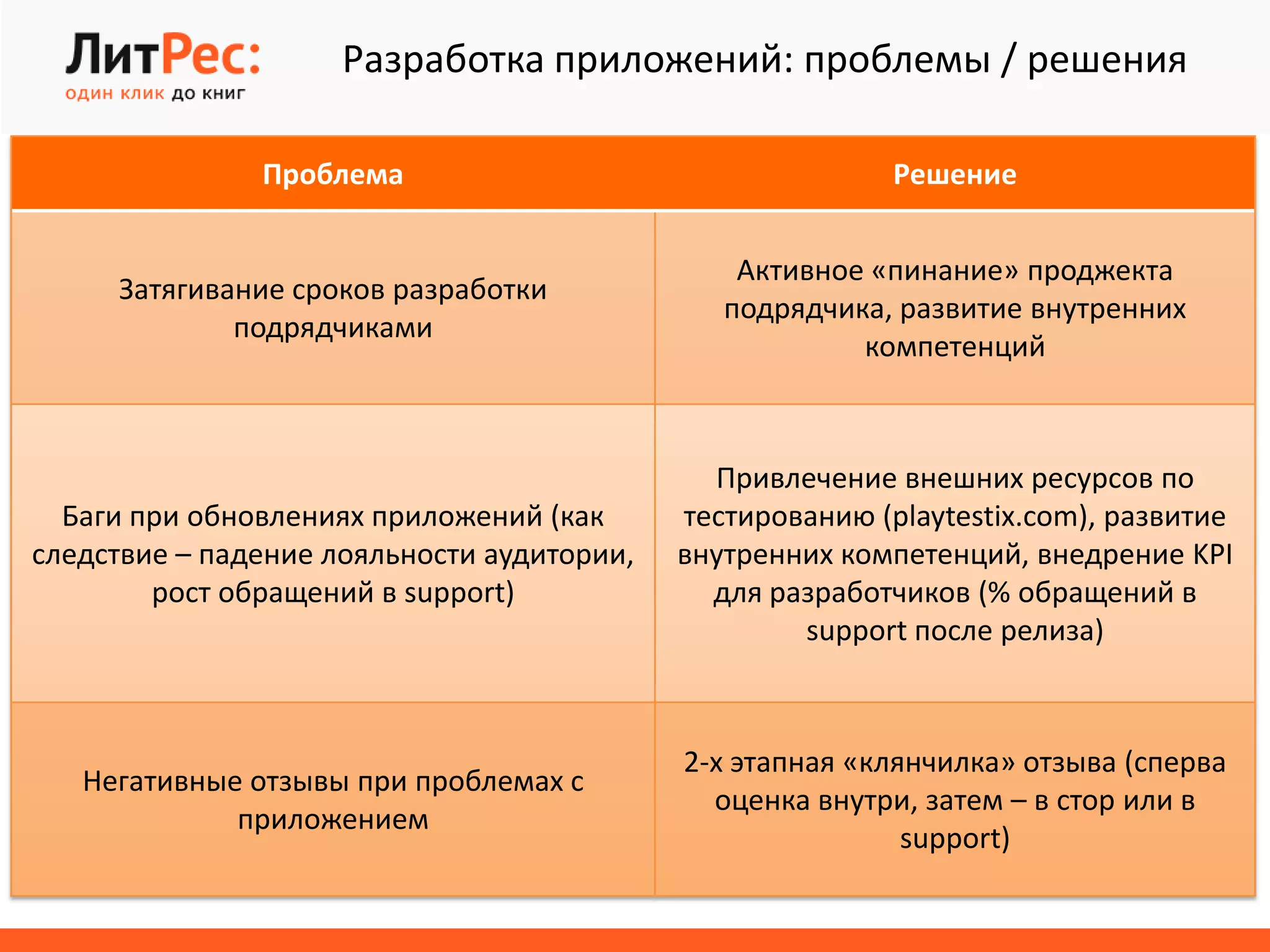 ЛитРес:
один клик до книг

Разработка приложений: проблемы / решения

| Проблема | Решение |
|---|---|
| Затягивание сроков разработки подрядчиками | Активное «пинание» проджекта подрядчика, развитие внутренних компетенций |
| Баги при обновлениях приложений (как следствие – падение лояльности аудитории, рост обращений в support) | Привлечение внешних ресурсов по тестированию (playtestix.com), развитие внутренних компетенций, внедрение KPI для разработчиков (% обращений в support после релиза) |
| Негативные отзывы при проблемах с приложением | 2-х этапная «клянчилка» отзыва (сперва оценка внутри, затем – в стор или в support) |